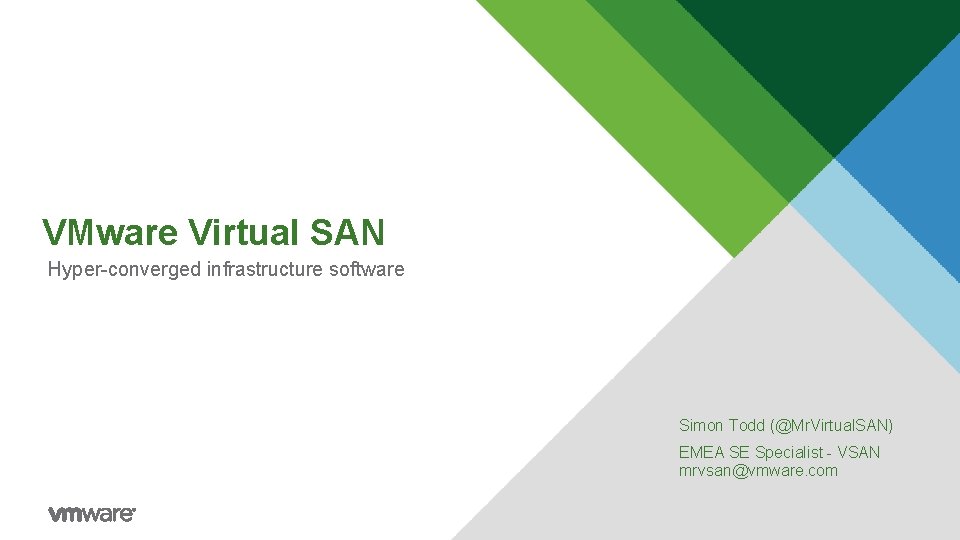 VMware Virtual SAN
Hyper-converged infrastructure software

Simon Todd (@MrVirtualSAN)

EMEA SE Specialist - VSAN
mrvsan@vmware.com

vmware